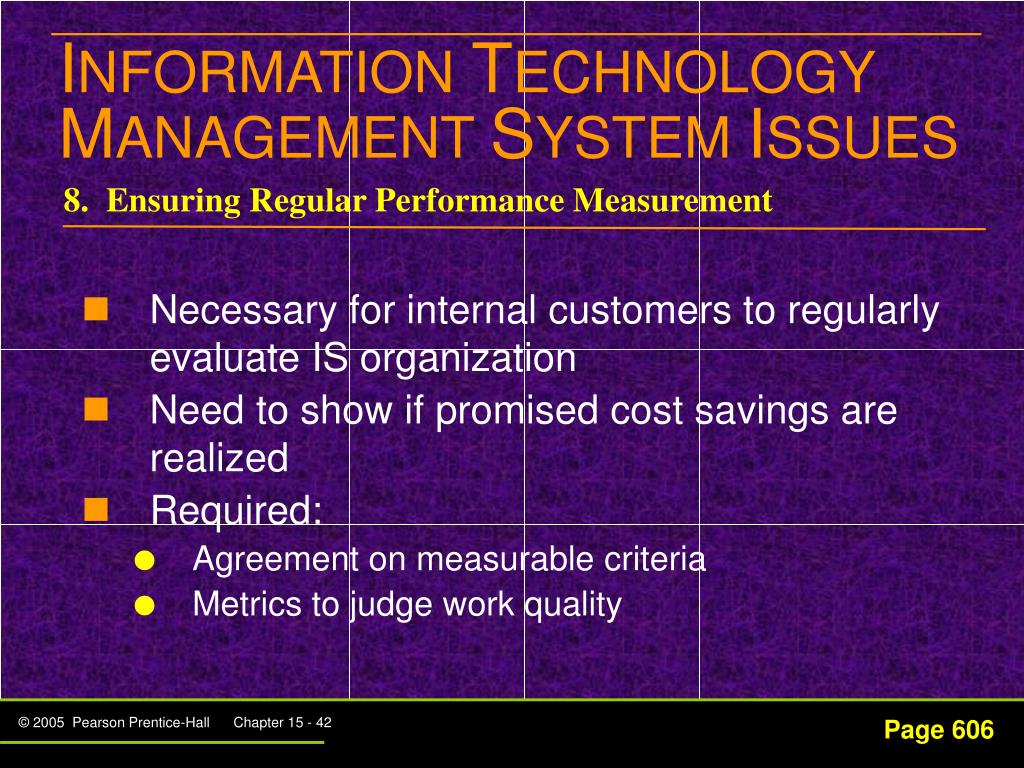 INFORMATION TECHNOLOGY MANAGEMENT SYSTEM ISSUES
8. Ensuring Regular Performance Measurement

Necessary for internal customers to regularly evaluate IS organization
Need to show if promised cost savings are realized
Required:
Agreement on measurable criteria
Metrics to judge work quality

© 2005 Pearson Prentice-Hall Chapter 15 - 42
Page 606